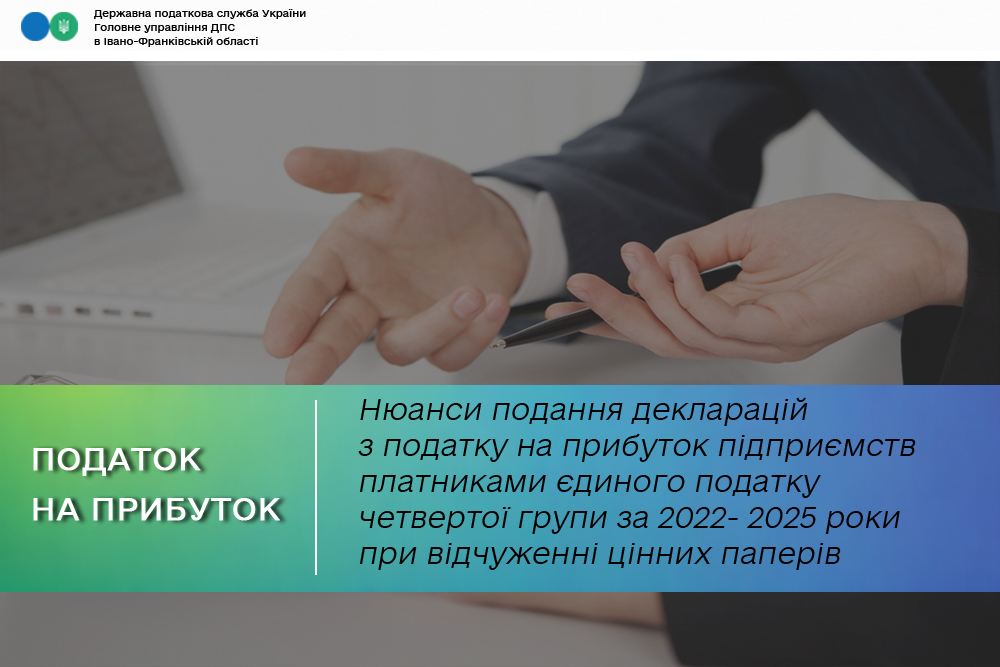 Державна податкова служба України
Головне управління ДПС
в Івано-Франківській області

ПОДАТОК
НА ПРИБУТОК

Нюанси подання декларацій з податку на прибуток підприємств платниками єдиного податку четвертої групи за 2022- 2025 роки при відчуженні цінних паперів